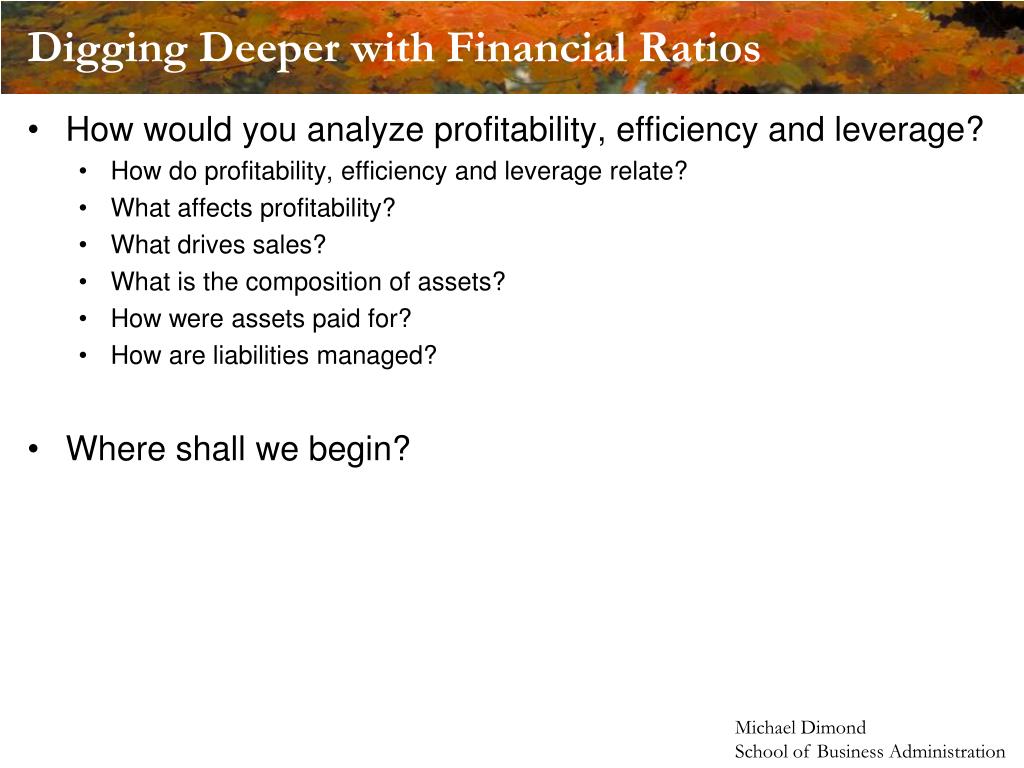 Digging Deeper with Financial Ratios

• How would you analyze profitability, efficiency and leverage?
  • How do profitability, efficiency and leverage relate?
  • What affects profitability?
  • What drives sales?
  • What is the composition of assets?
  • How were assets paid for?
  • How are liabilities managed?

• Where shall we begin?

Michael Dimond
School of Business Administration